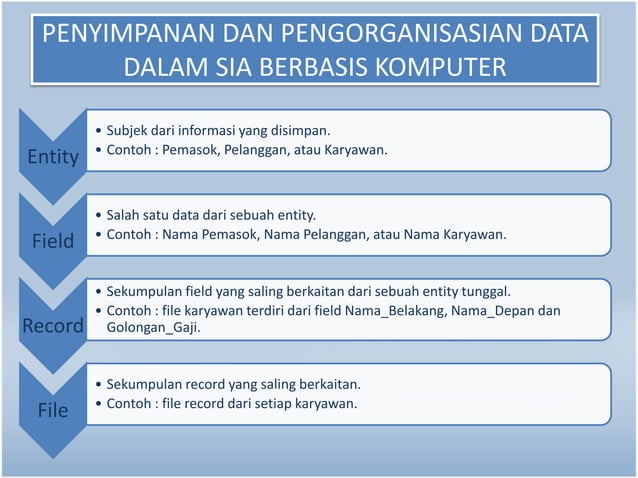 PENYIMPANAN DAN PENGORGANISASIAN DATA DALAM SIA BERBASIS KOMPUTER

Entity

• Subjek dari informasi yang disimpan.
• Contoh : Pemasok, Pelanggan, atau Karyawan.

Field

• Salah satu data dari sebuah entity.
• Contoh : Nama Pemasok, Nama Pelanggan, atau Nama Karyawan.

Record

• Sekumpulan field yang saling berkaitan dari sebuah entity tunggal.
• Contoh : file karyawan terdiri dari field Nama_Belakang, Nama_Depan dan Golongan_Gaji.

File

• Sekumpulan record yang saling berkaitan.
• Contoh : file record dari setiap karyawan.